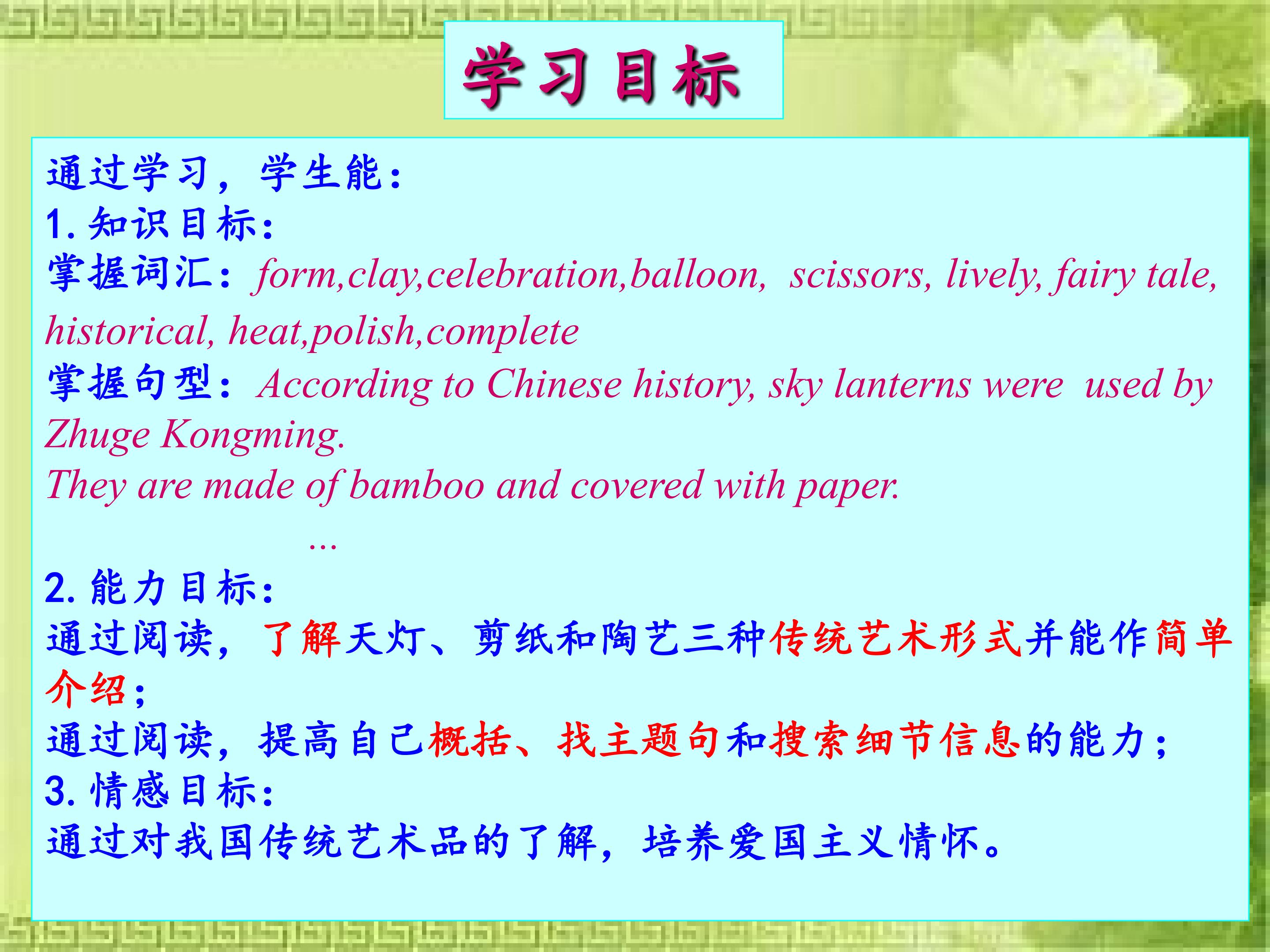 学习目标

通过学习，学生能：
1.知识目标：
掌握词汇：form,clay,celebration,balloon, scissors, lively, fairy tale, historical, heat,polish,complete
掌握句型：According to Chinese history, sky lanterns were used by Zhuge Kongming.
They are made of bamboo and covered with paper.
…
2.能力目标：
通过阅读，了解天灯、剪纸和陶艺三种传统艺术形式并能作简单介绍；
通过阅读，提高自己概括、找主题句和搜索细节信息的能力；
3.情感目标：
通过对我国传统艺术品的了解，培养爱国主义情怀。